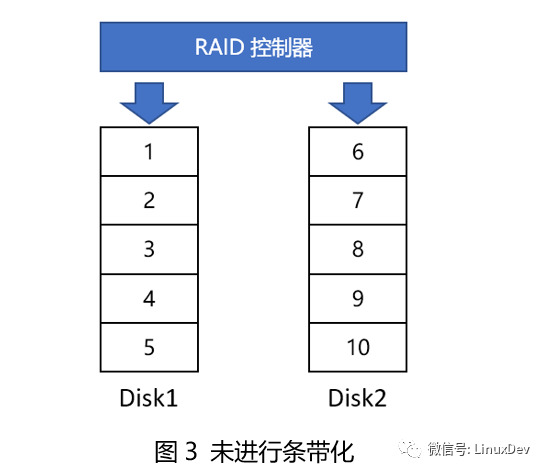 RAID 控制器

1
2
3
4
5

Disk1

6
7
8
9
10

Disk2

图 3 未进行条带化

微信号: LinuxDev